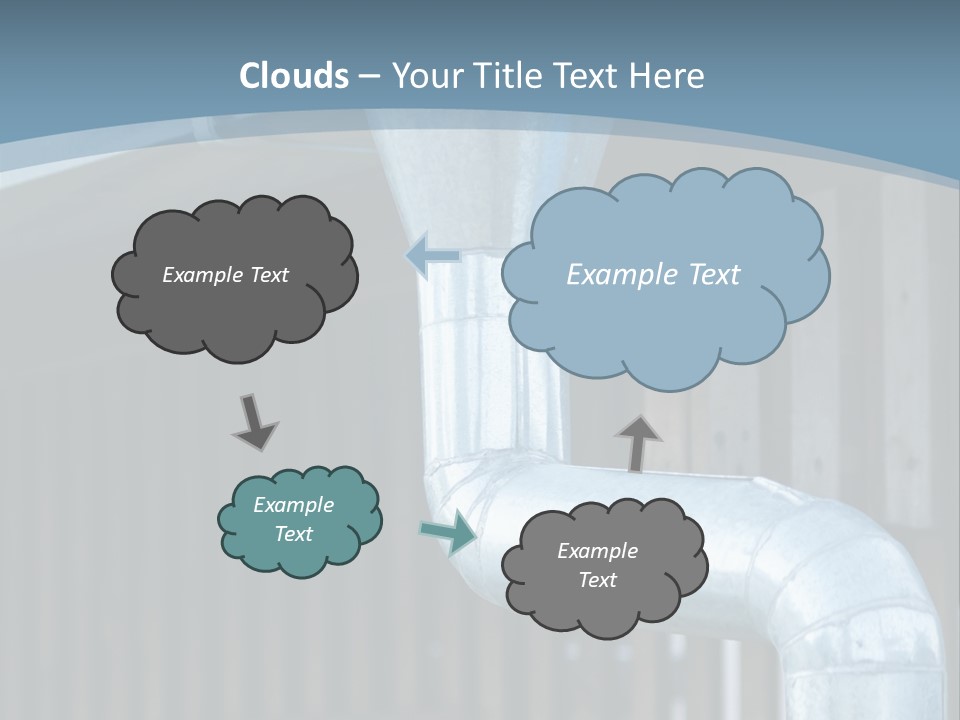 Clouds – Your Title Text Here

Example Text

Example Text

Example Text

Example Text